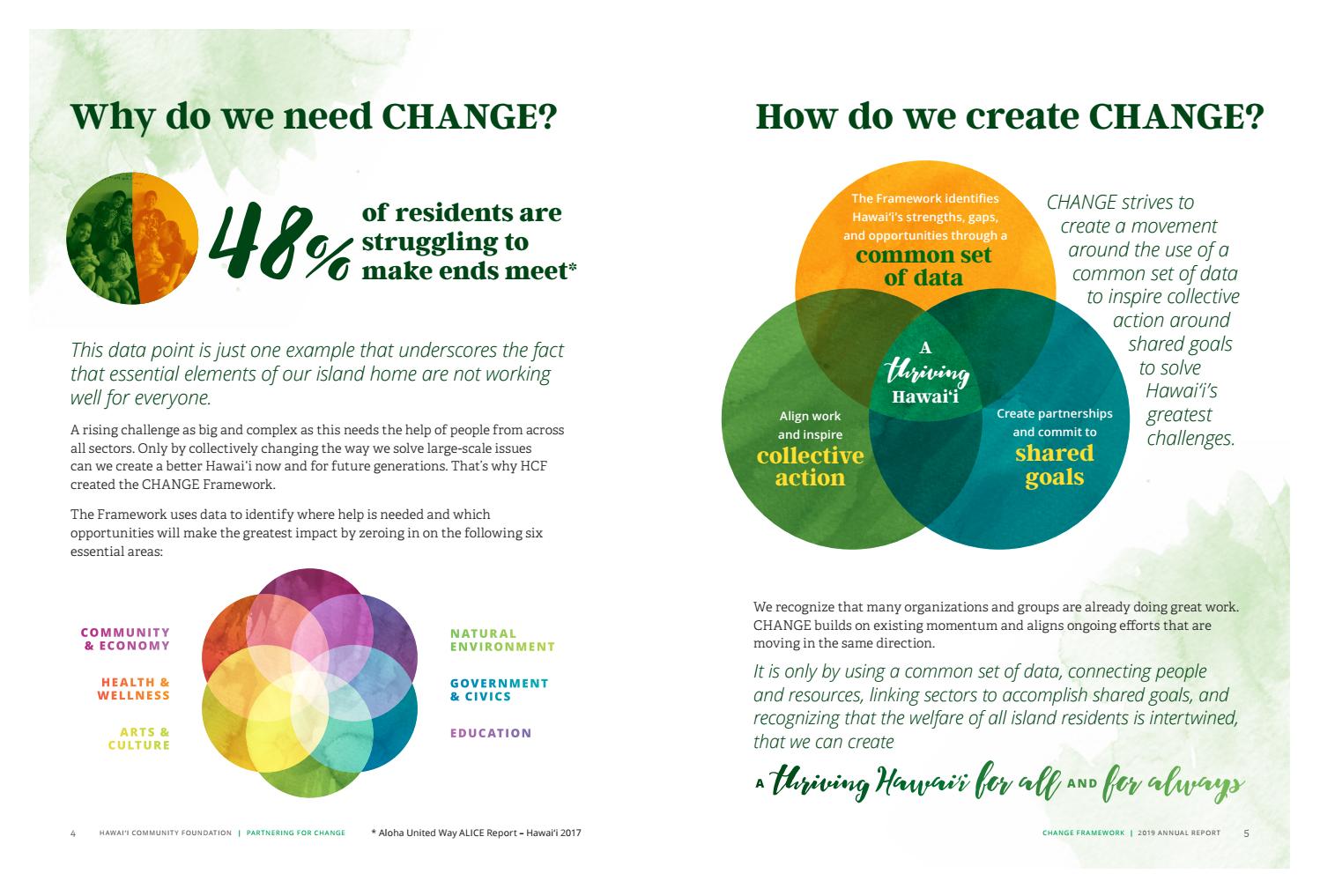 Why do we need CHANGE?

48% of residents are struggling to make ends meet*

This data point is just one example that underscores the fact that essential elements of our island home are not working well for everyone.

A rising challenge as big and complex as this needs the help of people from across all sectors. Only by collectively changing the way we solve large-scale issues can we create a better Hawai'i now and for future generations. That's why HCF created the CHANGE Framework.

The Framework uses data to identify where help is needed and which opportunities will make the greatest impact by zeroing in on the following six essential areas:

COMMUNITY & ECONOMY
HEALTH & WELLNESS
ARTS & CULTURE
NATURAL ENVIRONMENT
GOVERNMENT & CIVICS
EDUCATION

4 HAWAI'I COMMUNITY FOUNDATION | PARTNERING FOR CHANGE * Aloha United Way ALICE Report – Hawai'i 2017

How do we create CHANGE?

The Framework identifies Hawai'i's strengths, gaps, and opportunities through a common set of data

A thriving Hawai'i

Align work and inspire collective action

Create partnerships and commit to shared goals

CHANGE strives to create a movement around the use of a common set of data to inspire collective action around shared goals to solve Hawai'i's greatest challenges.

We recognize that many organizations and groups are already doing great work. CHANGE builds on existing momentum and aligns ongoing efforts that are moving in the same direction.

It is only by using a common set of data, connecting people and resources, linking sectors to accomplish shared goals, and recognizing that the welfare of all island residents is intertwined, that we can create

A thriving Hawai'i for all AND for always

CHANGE FRAMEWORK | 2019 ANNUAL REPORT 5